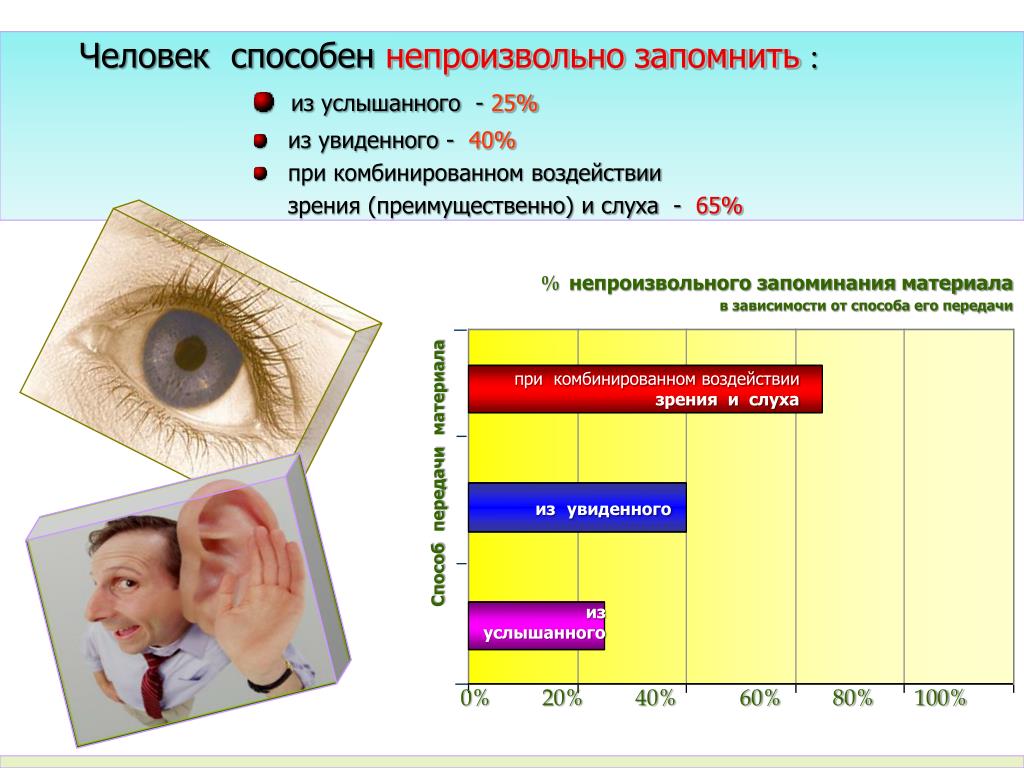 Человек способен непроизвольно запомнить :

из услышанного - 25%

из увиденного - 40%

при комбинированном воздействии зрения (преимущественно) и слуха - 65%

% непроизвольного запоминания материала
в зависимости от способа его передачи

Способ передачи материала

при комбинированном воздействии зрения и слуха

из увиденного

из услышанного

0% 20% 40% 60% 80% 100%